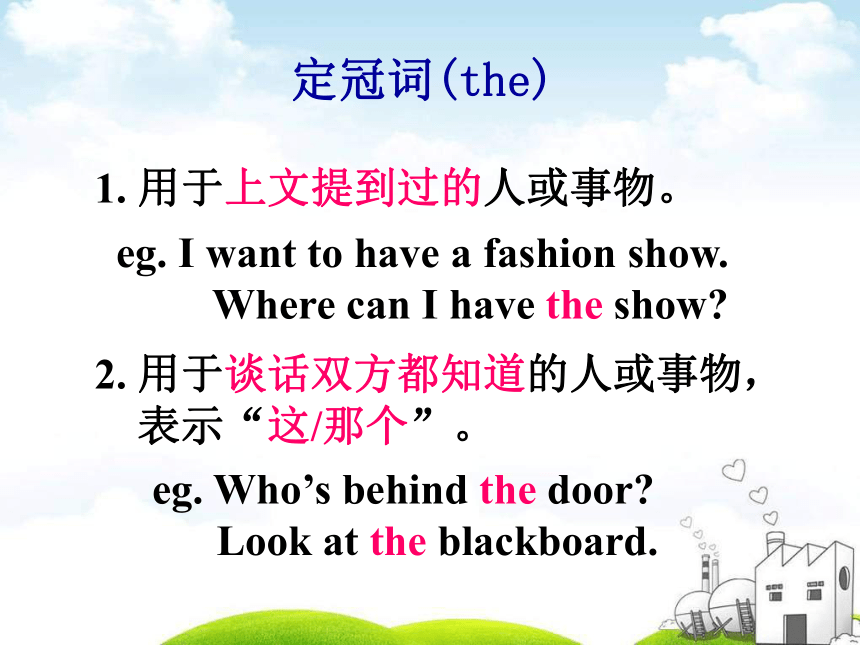 定冠词(the)

1. 用于上文提到过的人或事物。

eg. I want to have a fashion show.
Where can I have the show?

2. 用于谈话双方都知道的人或事物，表示“这/那个”。

eg. Who’s behind the door?
Look at the blackboard.